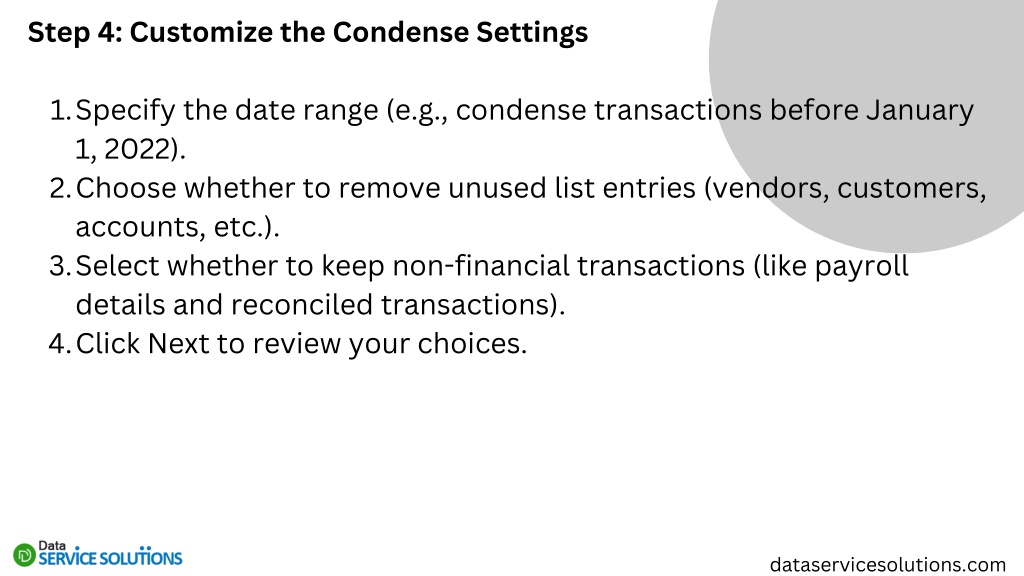 Step 4: Customize the Condense Settings

1. Specify the date range (e.g., condense transactions before January 1, 2022).
2. Choose whether to remove unused list entries (vendors, customers, accounts, etc.).
3. Select whether to keep non-financial transactions (like payroll details and reconciled transactions).
4. Click Next to review your choices.

Data SERVICE SOLUTIONS

dataservicesolutions.com